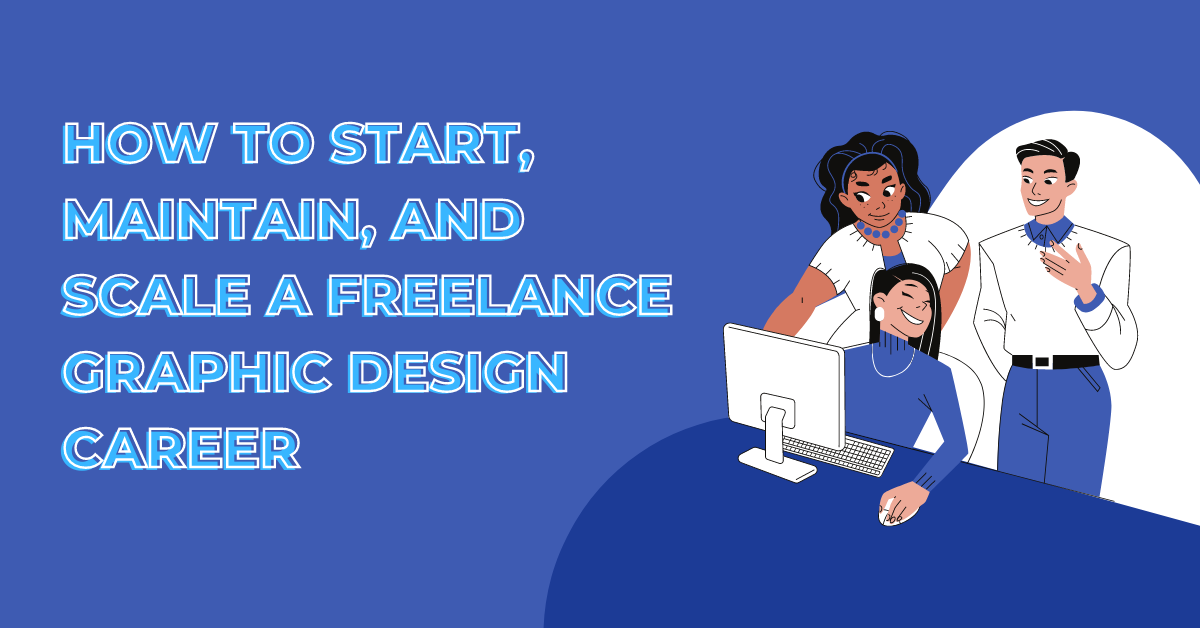 HOW TO START, MAINTAIN, AND SCALE A FREELANCE GRAPHIC DESIGN CAREER